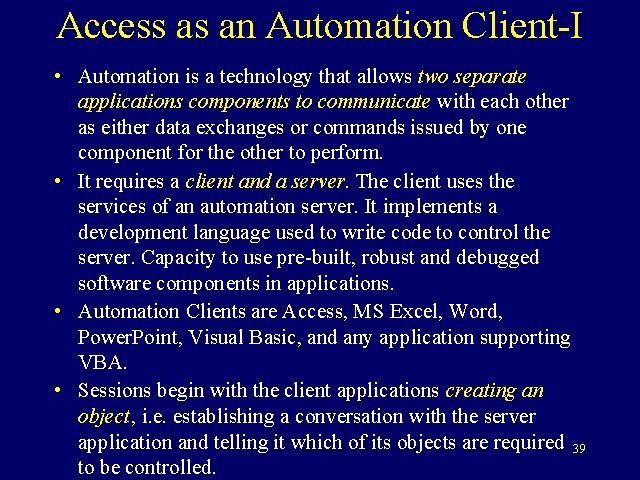 Access as an Automation Client-I

• Automation is a technology that allows two separate applications components to communicate with each other as either data exchanges or commands issued by one component for the other to perform.

• It requires a client and a server. The client uses the services of an automation server. It implements a development language used to write code to control the server. Capacity to use pre-built, robust and debugged software components in applications.

• Automation Clients are Access, MS Excel, Word, PowerPoint, Visual Basic, and any application supporting VBA.

• Sessions begin with the client applications creating an object, i.e. establishing a conversation with the server application and telling it which of its objects are required to be controlled.

39